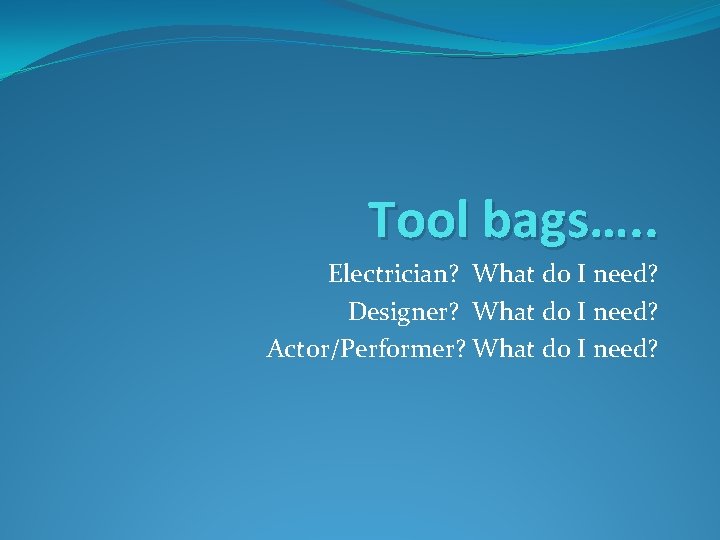 Tool bags…..

Electrician? What do I need?
Designer? What do I need?
Actor/Performer? What do I need?